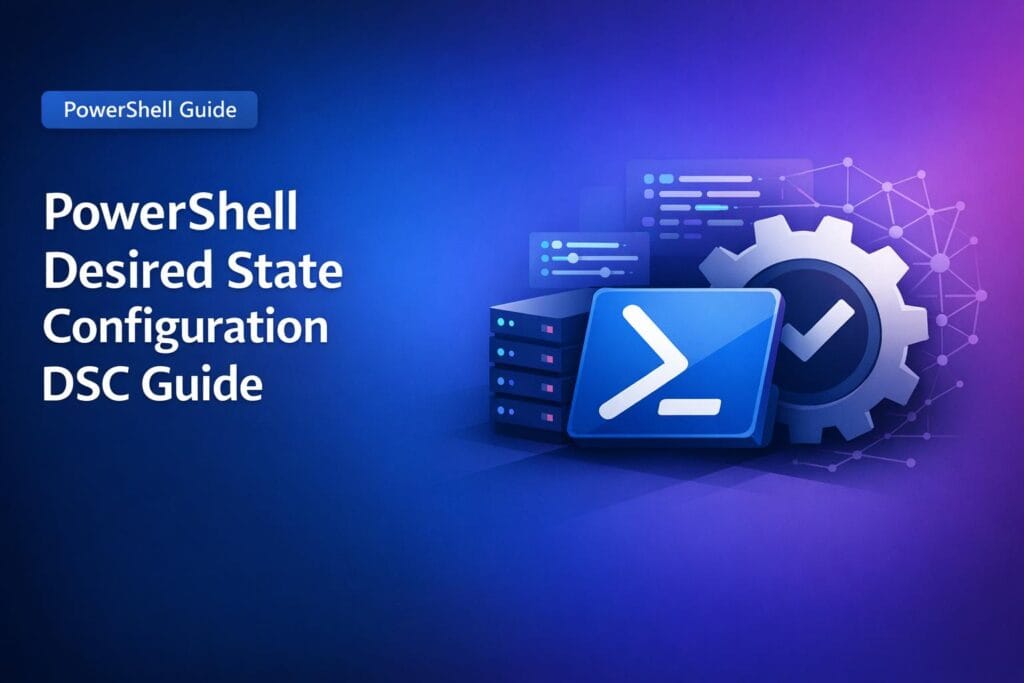 PowerShell Guide

PowerShell Desired State Configuration DSC Guide